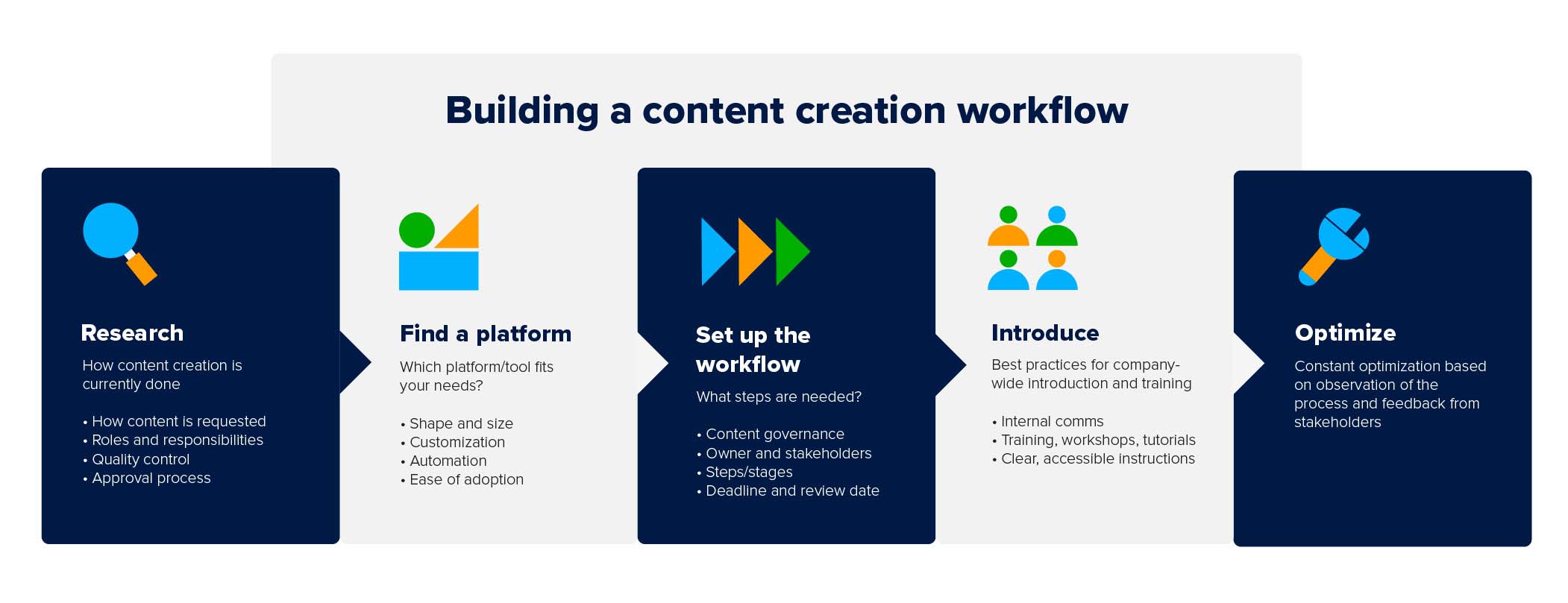 Building a content creation workflow

Research

How content creation is currently done

• How content is requested
• Roles and responsibilities
• Quality control
• Approval process

Find a platform

Which platform/tool fits your needs?

• Shape and size
• Customization
• Automation
• Ease of adoption

Set up the workflow

What steps are needed?

• Content governance
• Owner and stakeholders
• Steps/stages
• Deadline and review date

Introduce

Best practices for company-wide introduction and training

• Internal comms
• Training, workshops, tutorials
• Clear, accessible instructions

Optimize

Constant optimization based on observation of the process and feedback from stakeholders